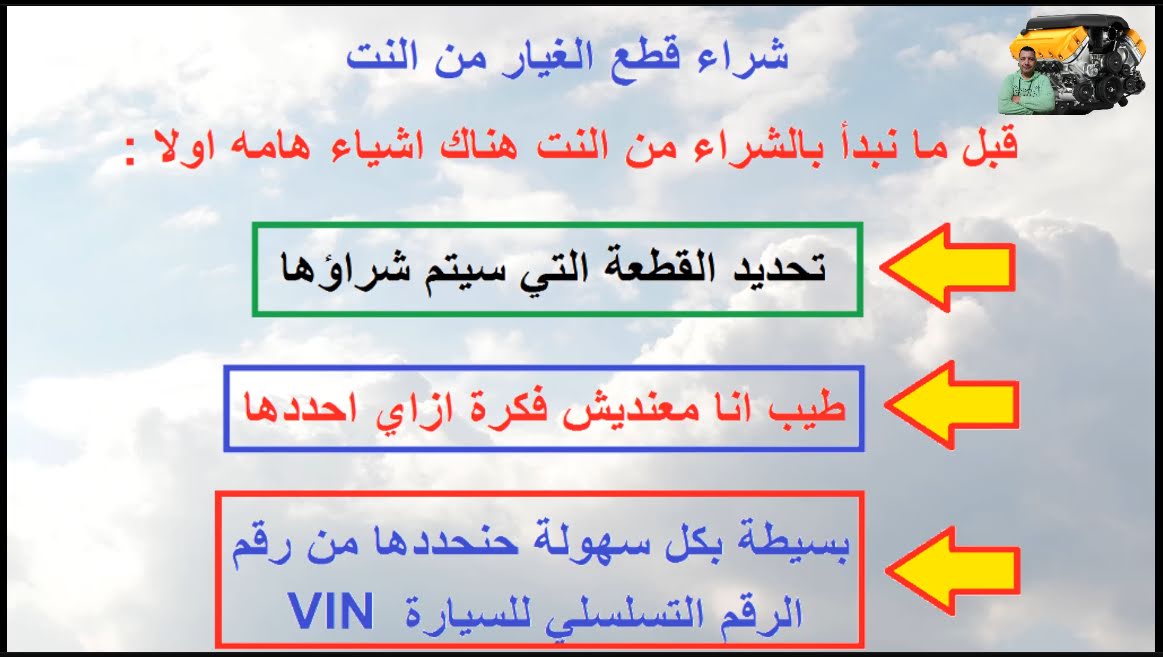 شراء قطع الغيار من النت

قبل ما نبدأ بالشراء من النت هناك اشياء هامه اولا :

تحديد القطعة التي سيتم شراؤها

طيب انا معنديش فكرة ازاي احددها

بسيطة بكل سهولة حنحددها من رقم الرقم التسلسلي للسيارة VIN